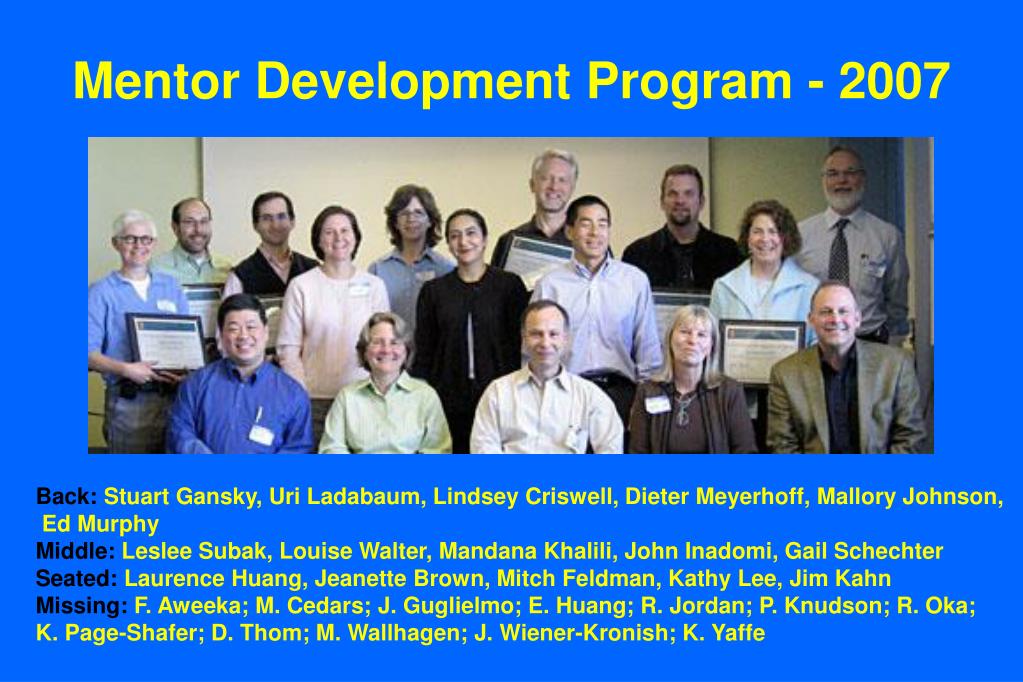 Mentor Development Program - 2007

Back: Stuart Gansky, Uri Ladabaum, Lindsey Criswell, Dieter Meyerhoff, Mallory Johnson, Ed Murphy
Middle: Leslee Subak, Louise Walter, Mandana Khalili, John Inadomi, Gail Schechter
Seated: Laurence Huang, Jeanette Brown, Mitch Feldman, Kathy Lee, Jim Kahn
Missing: F. Aweeka; M. Cedars; J. Guglielmo; E. Huang; R. Jordan; P. Knudson; R. Oka; K. Page-Shafer; D. Thom; M. Wallhagen; J. Wiener-Kronish; K. Yaffe